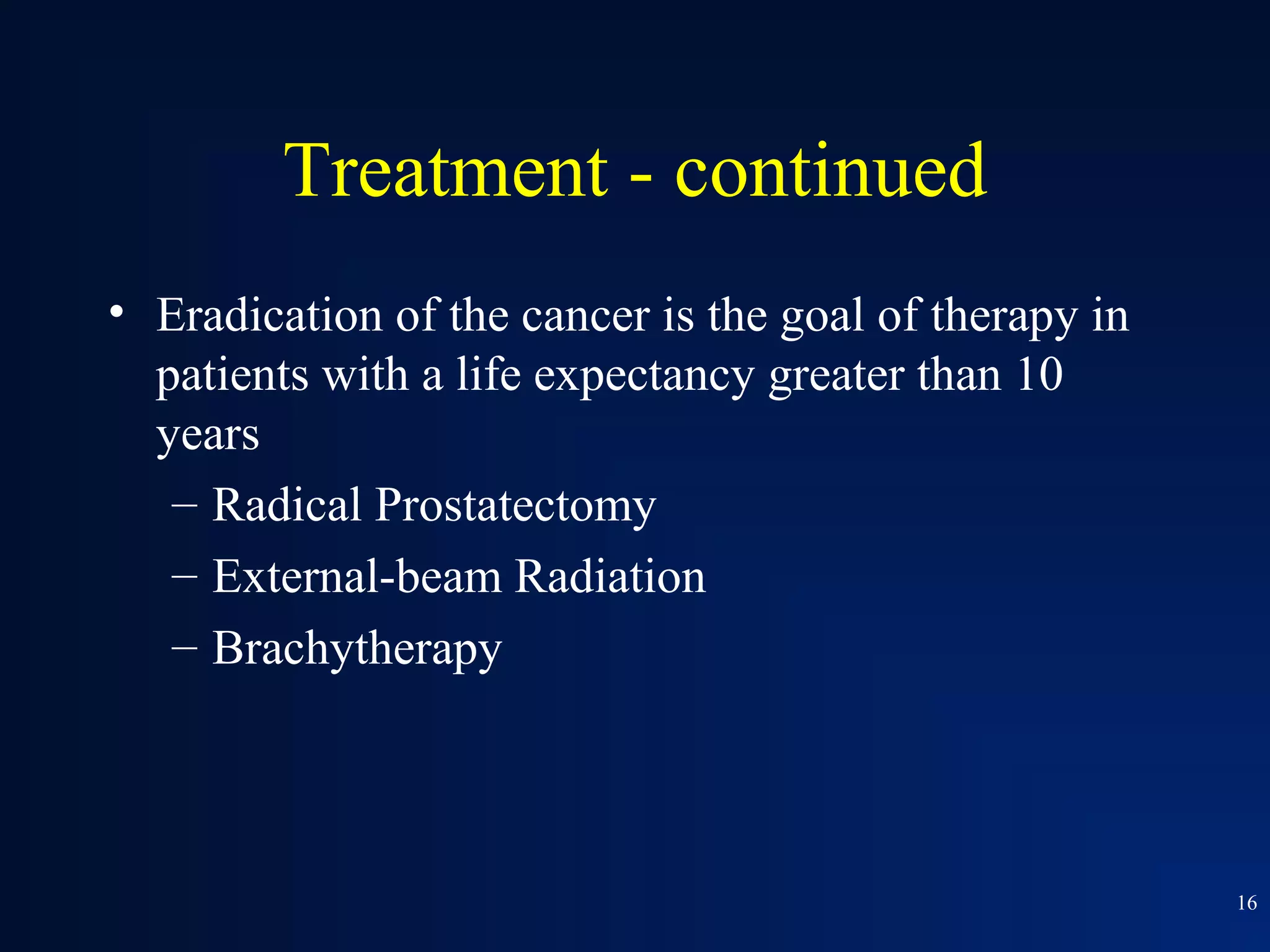 Treatment - continued

• Eradication of the cancer is the goal of therapy in patients with a life expectancy greater than 10 years

– Radical Prostatectomy

– External-beam Radiation

– Brachytherapy

16